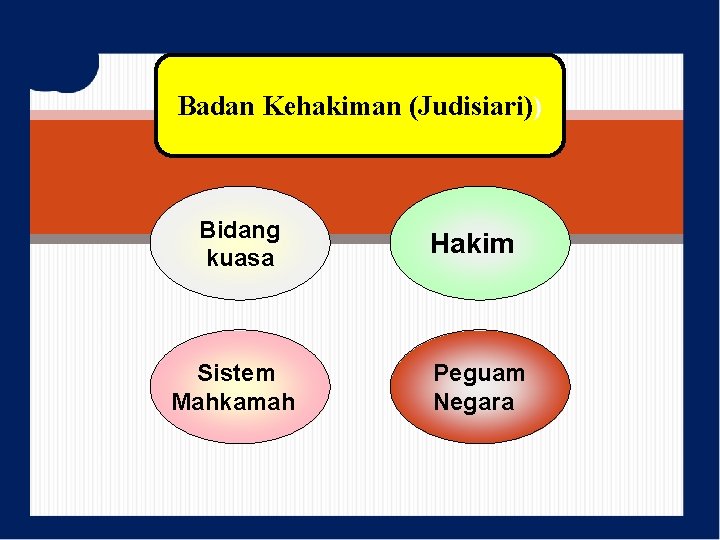 Badan Kehakiman (Judisiari))

Bidang kuasa

Hakim

Sistem Mahkamah

Peguam Negara